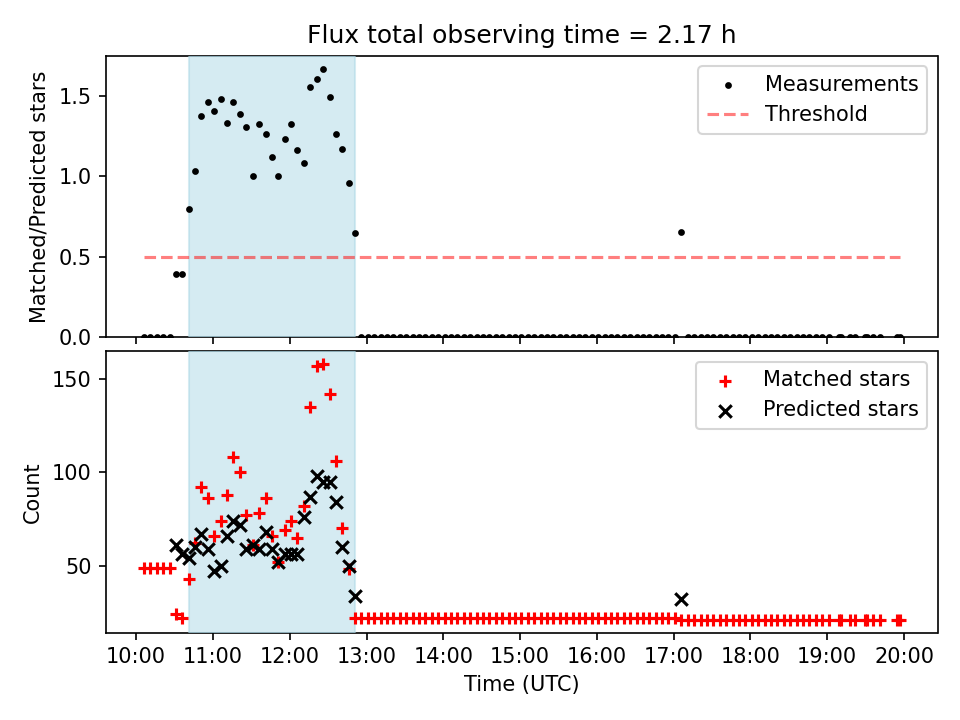 Flux total observing time = 2.17 h

Matched/Predicted stars

1.5
1.0
0.5
0.0

Measurements
Threshold

Count

150
100
50

Matched stars
Predicted stars

10:00 11:00 12:00 13:00 14:00 15:00 16:00 17:00 18:00 19:00 20:00

Time (UTC)